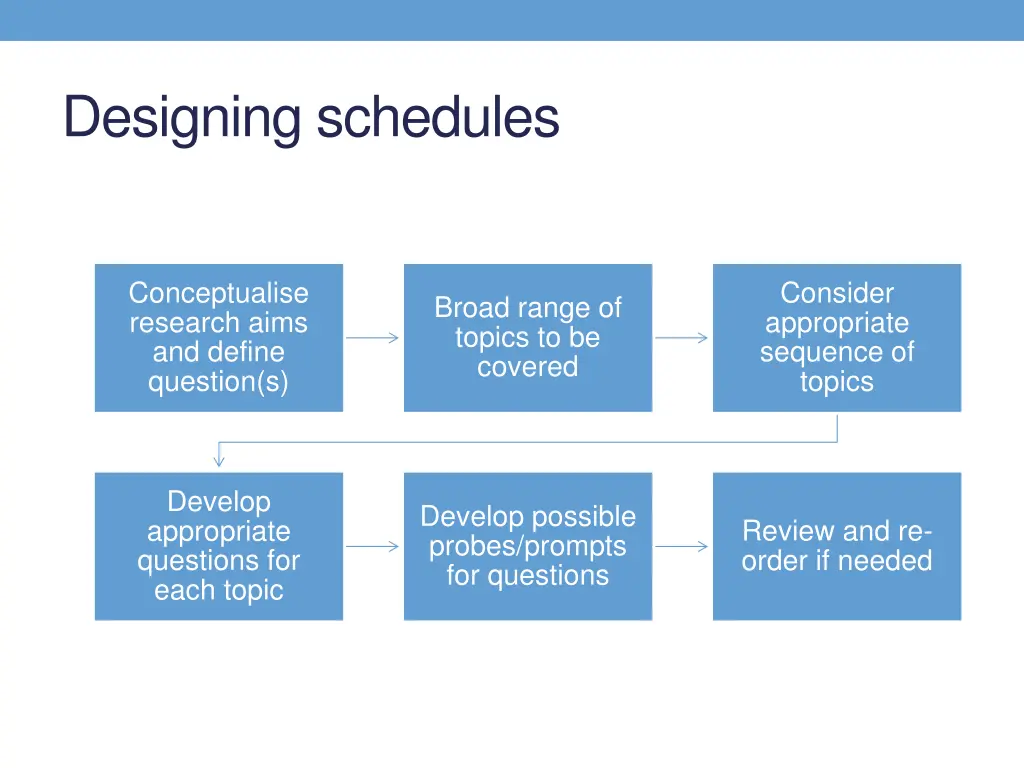 Designing schedules

Conceptualise research aims and define question(s)

Broad range of topics to be covered

Consider appropriate sequence of topics

Develop appropriate questions for each topic

Develop possible probes/prompts for questions

Review and re-order if needed